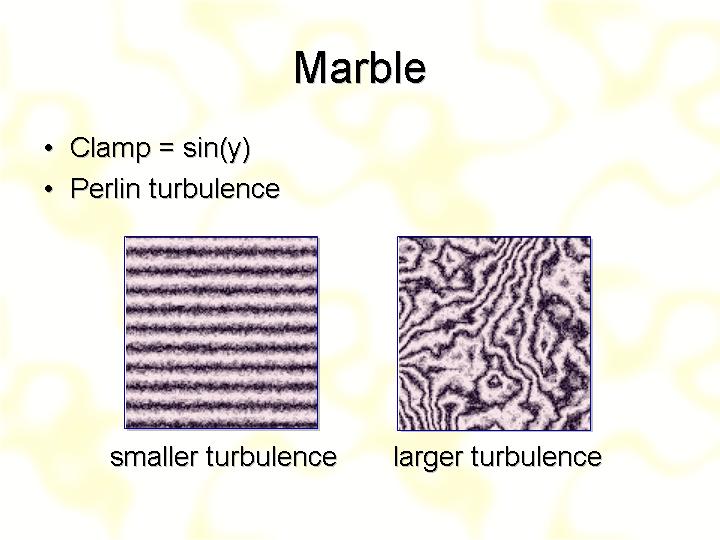 Marble

• Clamp = sin(y)
• Perlin turbulence

smaller turbulence

larger turbulence